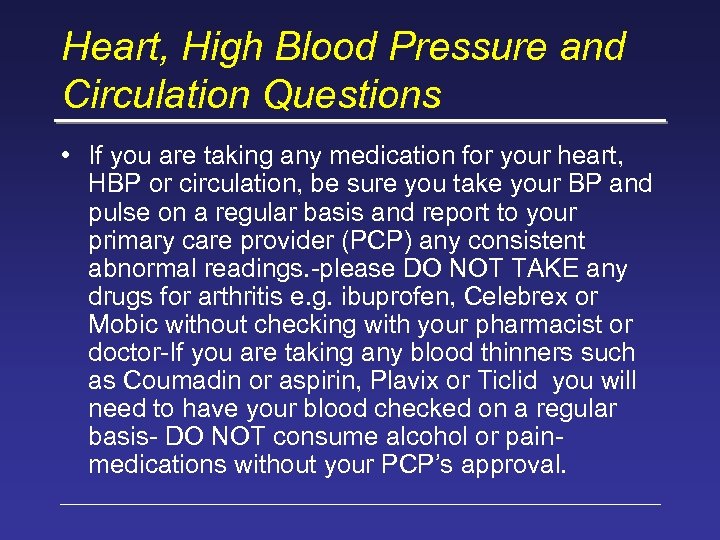 Heart, High Blood Pressure and Circulation Questions

• If you are taking any medication for your heart, HBP or circulation, be sure you take your BP and pulse on a regular basis and report to your primary care provider (PCP) any consistent abnormal readings.-please DO NOT TAKE any drugs for arthritis e.g. ibuprofen, Celebrex or Mobic without checking with your pharmacist or doctor-If you are taking any blood thinners such as Coumadin or aspirin, Plavix or Ticlid you will need to have your blood checked on a regular basis- DO NOT consume alcohol or pain-medications without your PCP's approval.